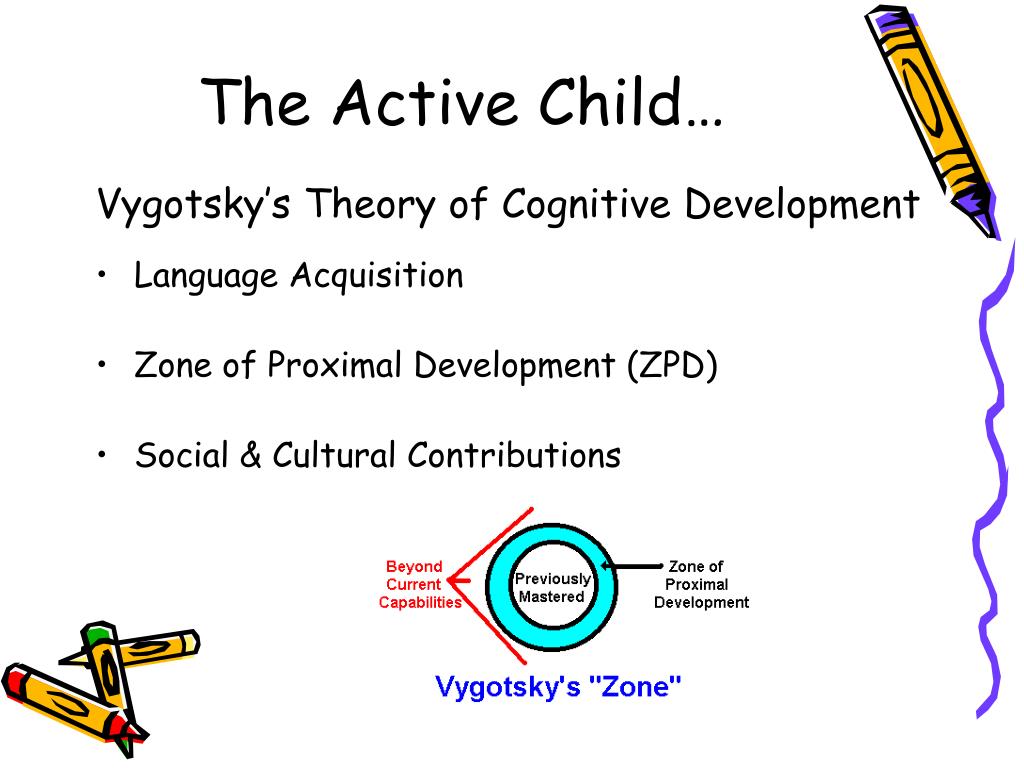 The Active Child…

Vygotsky's Theory of Cognitive Development

• Language Acquisition

• Zone of Proximal Development (ZPD)

• Social & Cultural Contributions

Beyond Current Capabilities

Previously Mastered

Zone of Proximal Development

Vygotsky's "Zone"